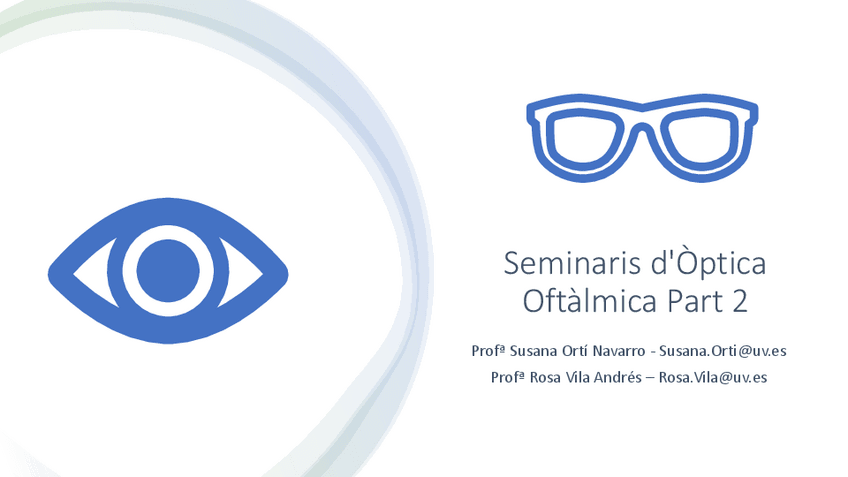 Seminaris d'Òptica Oftàlmica Part 2

Profª Susana Ortí Navarro - Susana.Orti@uv.es

Profª Rosa Vila Andrés – Rosa.Vila@uv.es